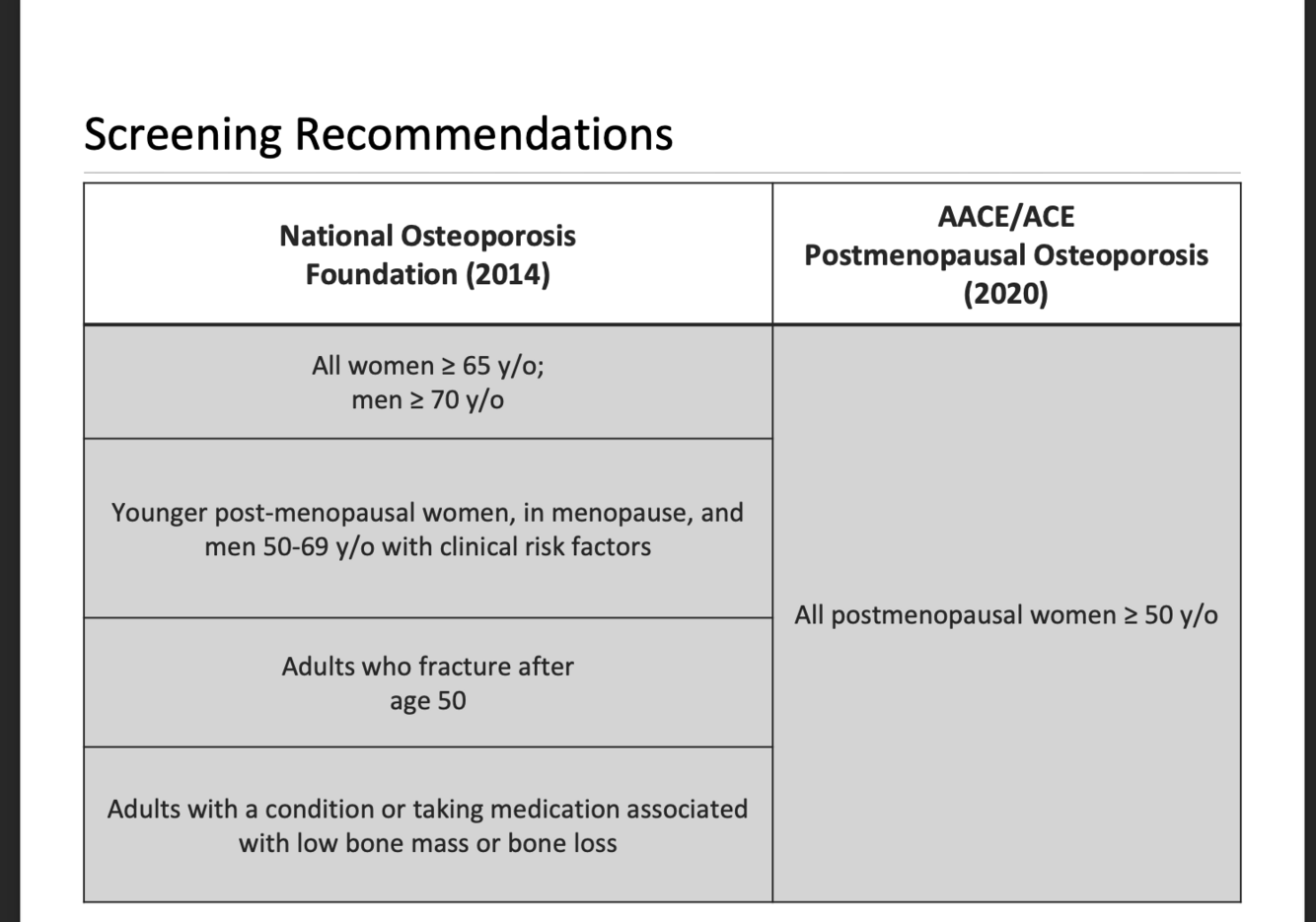 Screening Recommendations

| National Osteoporosis Foundation (2014) | AACE/ACE Postmenopausal Osteoporosis (2020) |
|---|---|
| All women ≥ 65 y/o; men ≥ 70 y/o | All postmenopausal women ≥ 50 y/o |
| Younger post-menopausal women, in menopause, and men 50-69 y/o with clinical risk factors | |
| Adults who fracture after age 50 | |
| Adults with a condition or taking medication associated with low bone mass or bone loss | |